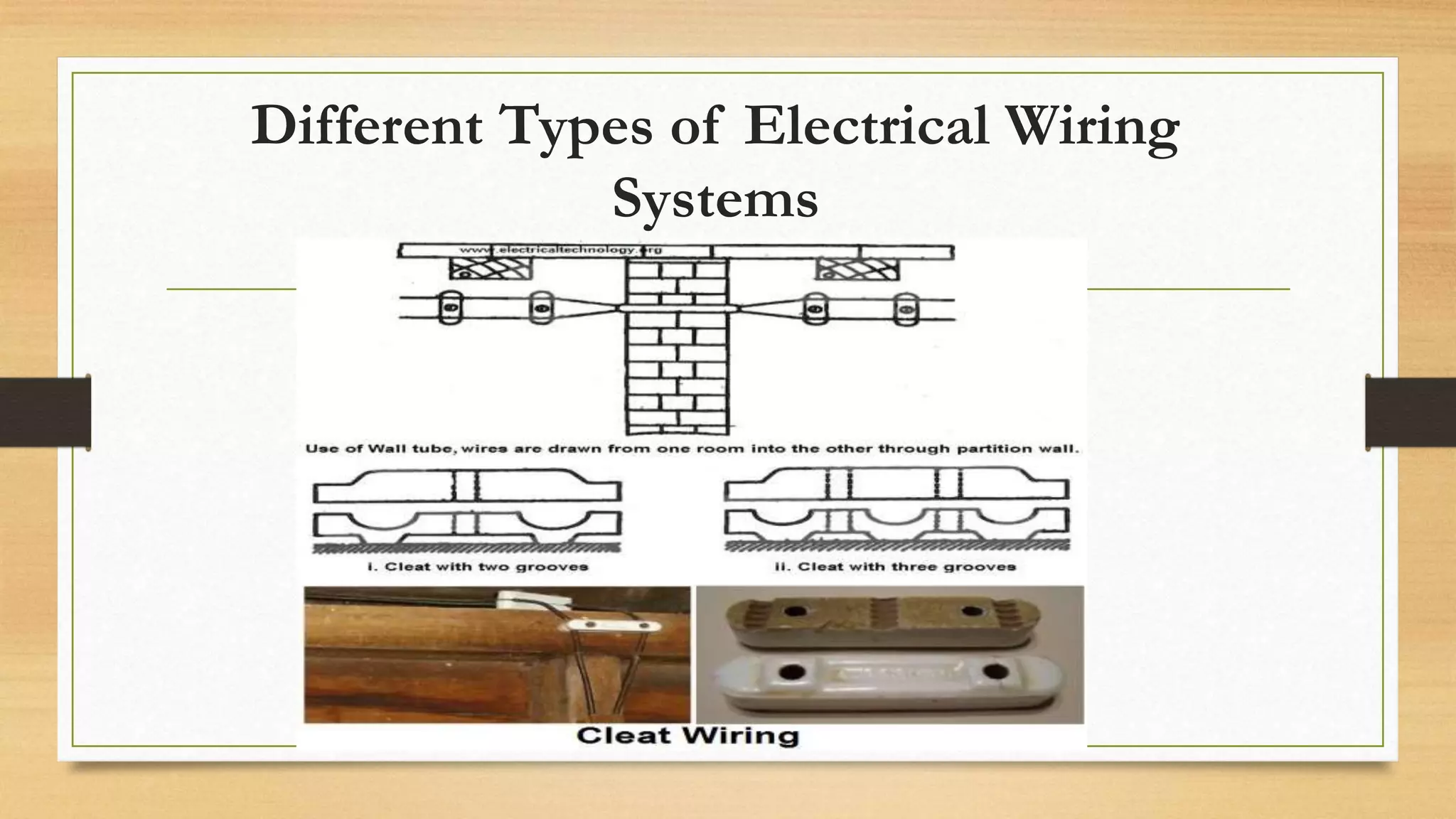 Different Types of Electrical Wiring Systems

www.electricaltechnology.org

Use of Wall tube, wires are drawn from one room into the other through partition wall.

i. Cleat with two grooves

ii. Cleat with three grooves

Cleat Wiring